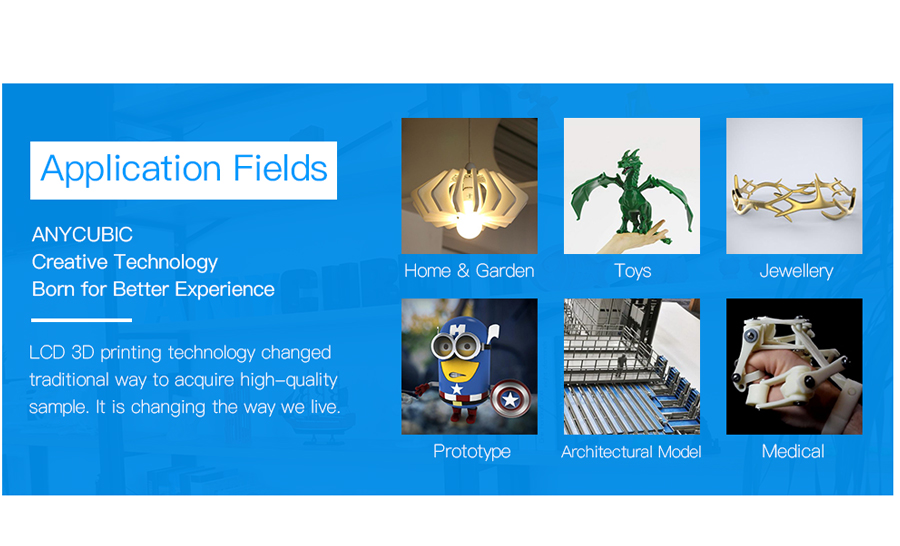 Application Fields

ANYCUBIC
Creative Technology
Born for Better Experience

LCD 3D printing technology changed traditional way to acquire high-quality sample. It is changing the way we live.

Home & Garden

Toys

Jewellery

Prototype

Architectural Model

Medical